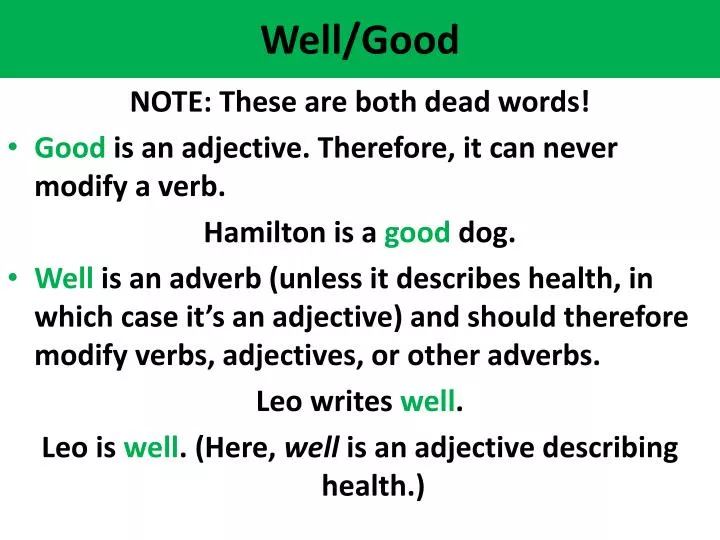 Well/Good

NOTE: These are both dead words!

• Good is an adjective. Therefore, it can never modify a verb.

Hamilton is a good dog.

• Well is an adverb (unless it describes health, in which case it's an adjective) and should therefore modify verbs, adjectives, or other adverbs.

Leo writes well.

Leo is well. (Here, well is an adjective describing health.)